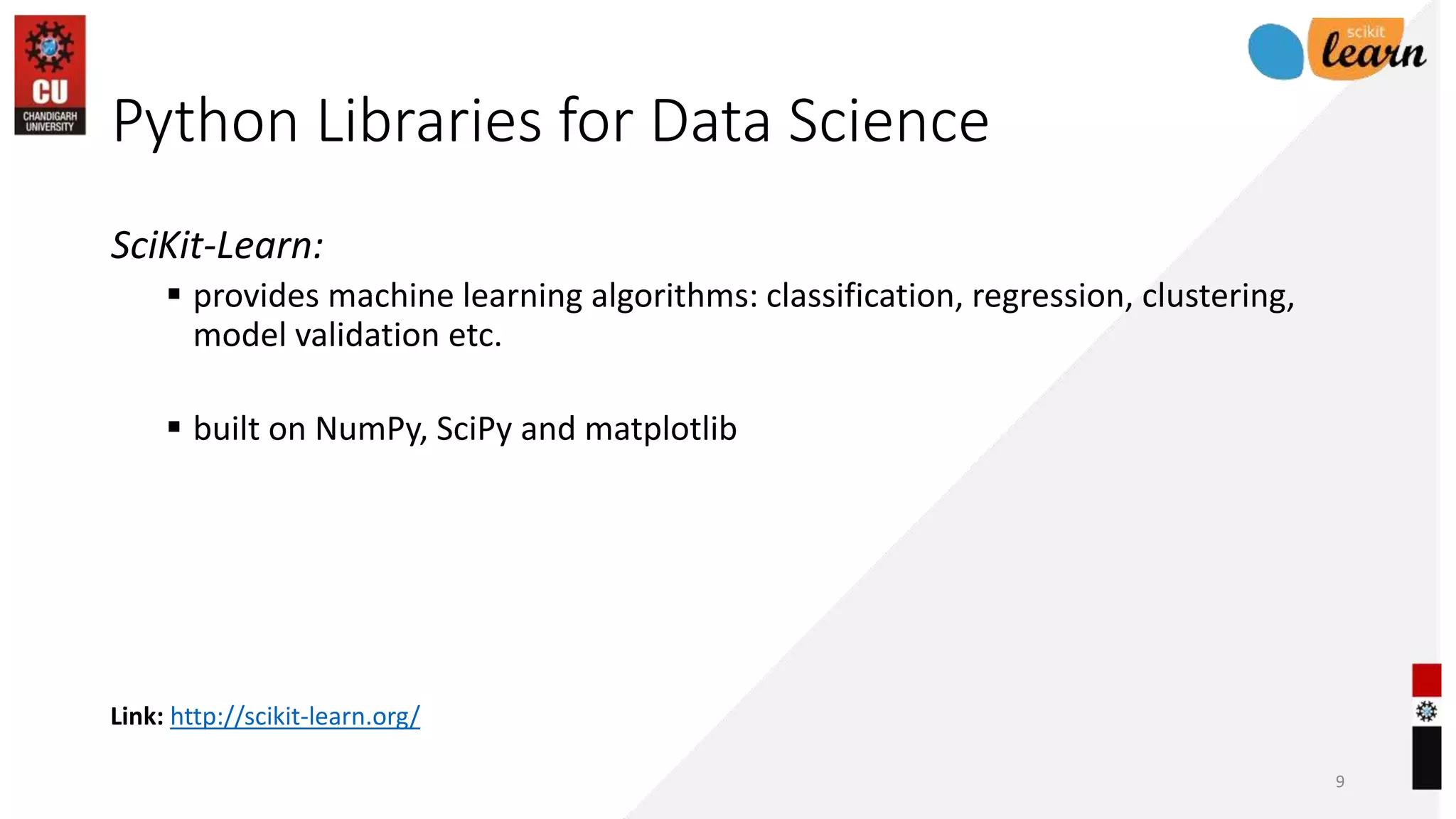 CU
CHANDIGARH UNIVERSITY

scikit learn

Python Libraries for Data Science

SciKit-Learn:

▪ provides machine learning algorithms: classification, regression, clustering, model validation etc.

▪ built on NumPy, SciPy and matplotlib

Link: http://scikit-learn.org/

9